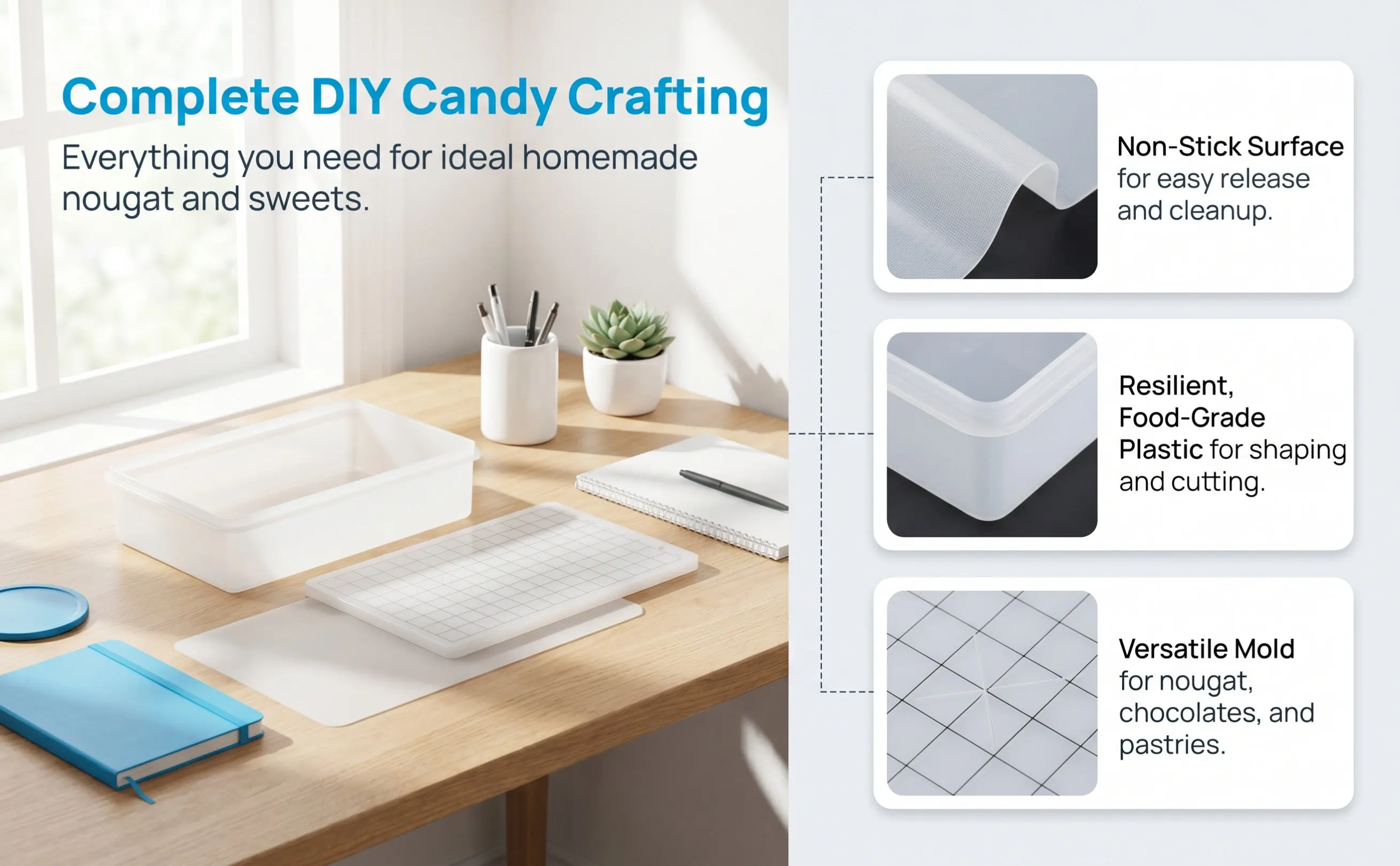 Complete DIY Candy Crafting

Everything you need for ideal homemade nougat and sweets.

Non-Stick Surface for easy release and cleanup.

Resilient, Food-Grade Plastic for shaping and cutting.

Versatile Mold for nougat, chocolates, and pastries.